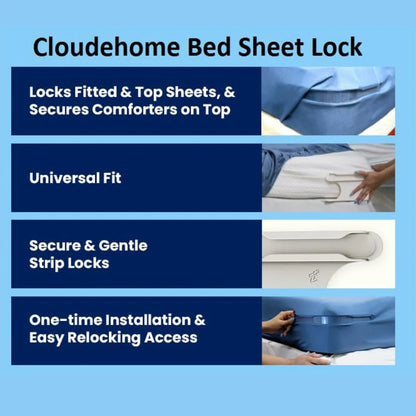 Cloudehome Bed Sheet Lock

Locks Fitted & Top Sheets, & Secures Comforters on Top

Universal Fit

Secure & Gentle Strip Locks

One-time Installation & Easy Relocking Access